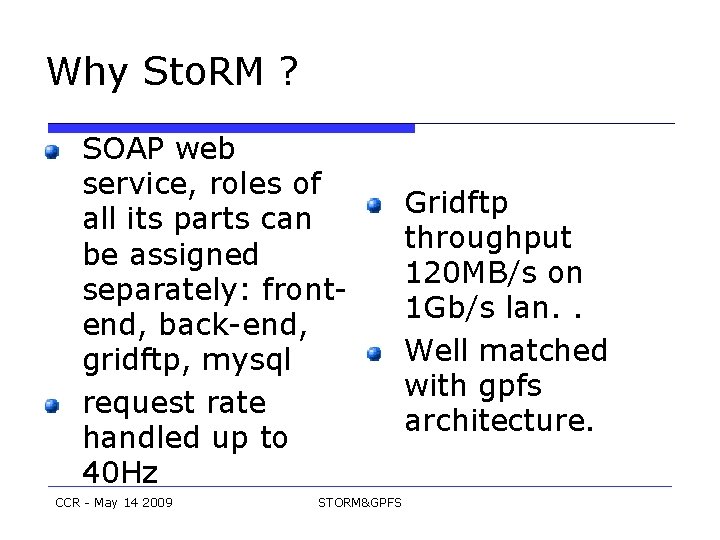 Why StoRM ?

SOAP web service, roles of all its parts can be assigned separately: front-end, back-end, gridftp, mysql

request rate handled up to 40Hz

Gridftp throughput 120MB/s on 1Gb/s lan. .

Well matched with gpfs architecture.

CCR - May 14 2009

STORM&GPFS